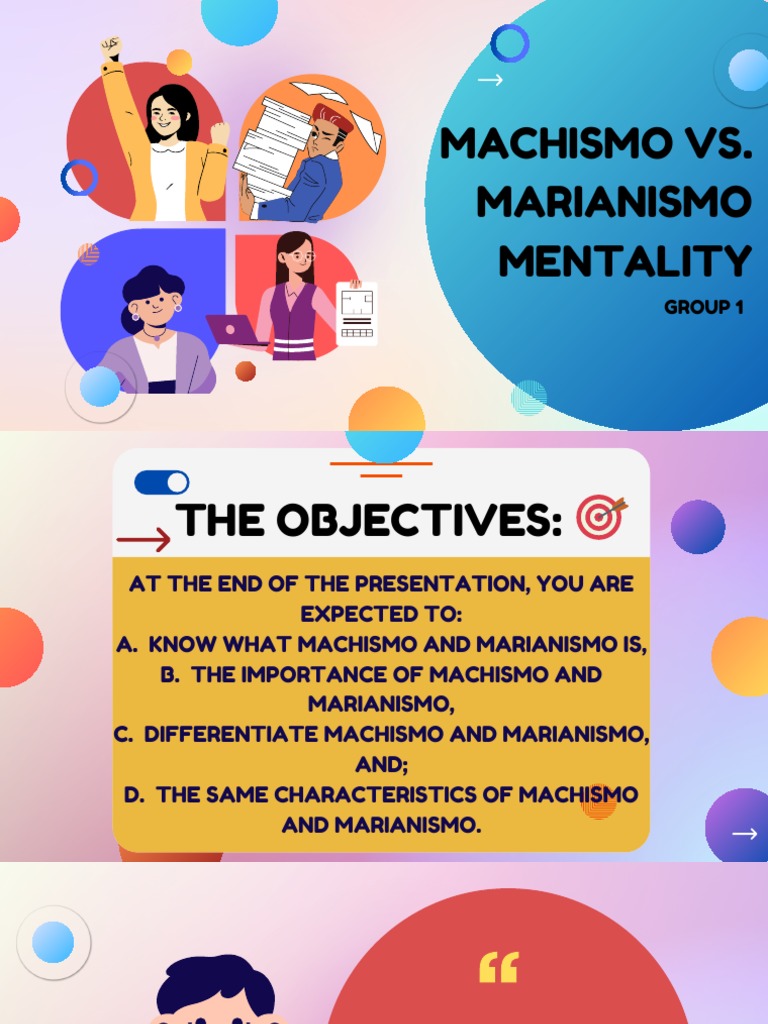 MACHISMO VS. MARIANISMO MENTALITY

GROUP 1

THE OBJECTIVES:

AT THE END OF THE PRESENTATION, YOU ARE EXPECTED TO:
A. KNOW WHAT MACHISMO AND MARIANISMO IS,
B. THE IMPORTANCE OF MACHISMO AND MARIANISMO,
C. DIFFERENTIATE MACHISMO AND MARIANISMO, AND;
D. THE SAME CHARACTERISTICS OF MACHISMO AND MARIANISMO.

“